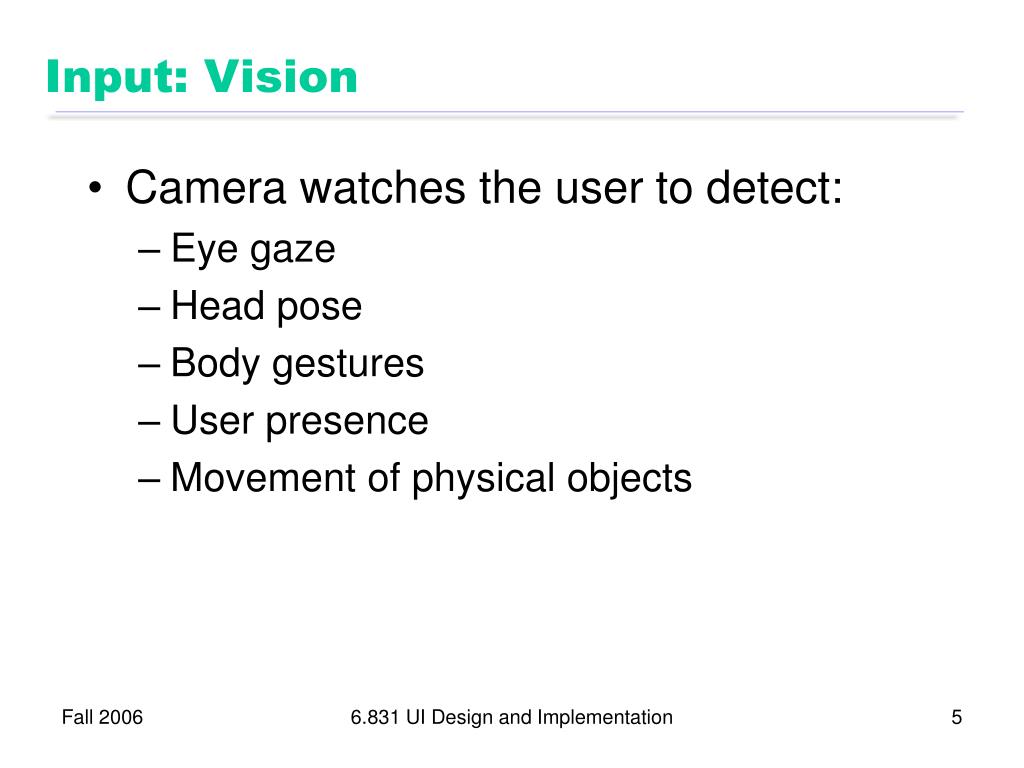 Input: Vision

• Camera watches the user to detect:
– Eye gaze
– Head pose
– Body gestures
– User presence
– Movement of physical objects

Fall 2006

6.831 UI Design and Implementation

5